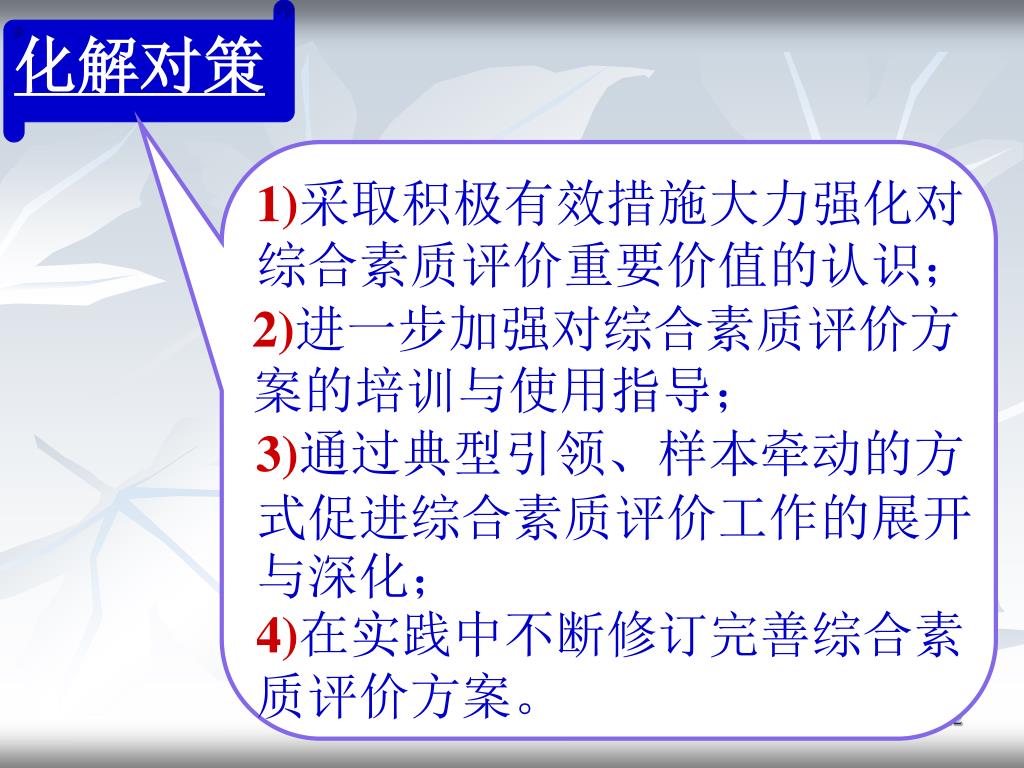 化解对策

1)采取积极有效措施大力强化对综合素质评价重要价值的认识；

2)进一步加强对综合素质评价方案的培训与使用指导；

3)通过典型引领、样本牵动的方式促进综合素质评价工作的展开与深化；

4)在实践中不断修订完善综合素质评价方案。